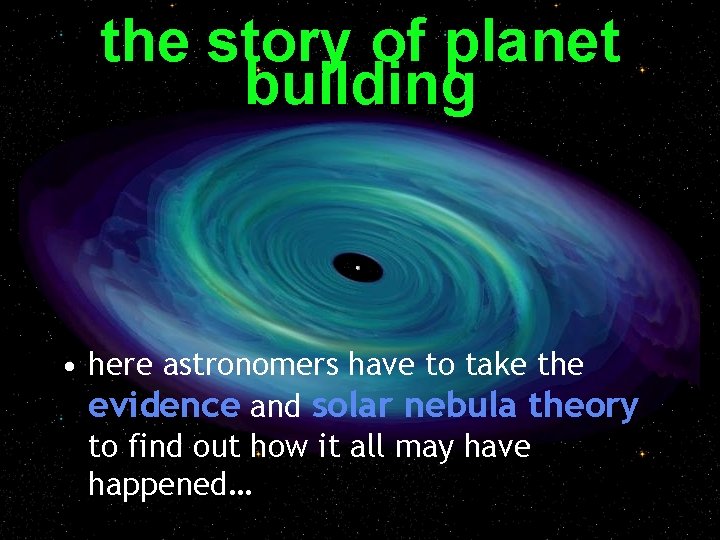 the story of planet building

• here astronomers have to take the evidence and solar nebula theory to find out how it all may have happened…